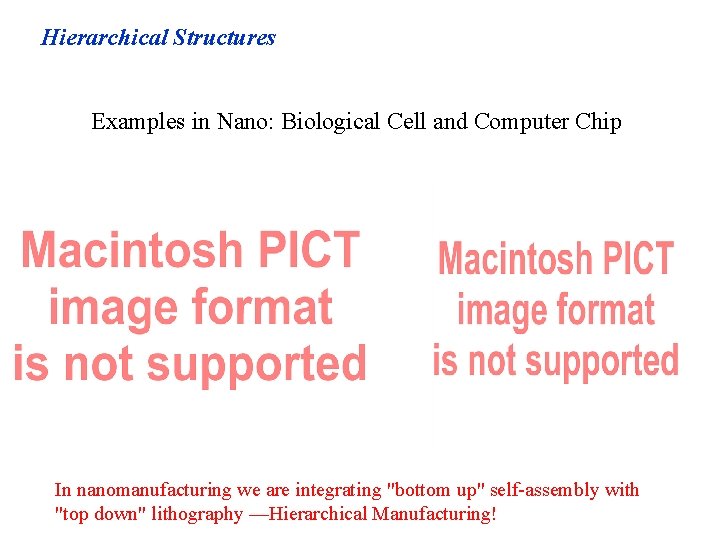 Hierarchical Structures

Examples in Nano: Biological Cell and Computer Chip

Macintosh PICT image format is not supported

Macintosh PICT image format is not supported

In nanomanufacturing we are integrating "bottom up" self-assembly with "top down" lithography —Hierarchical Manufacturing!